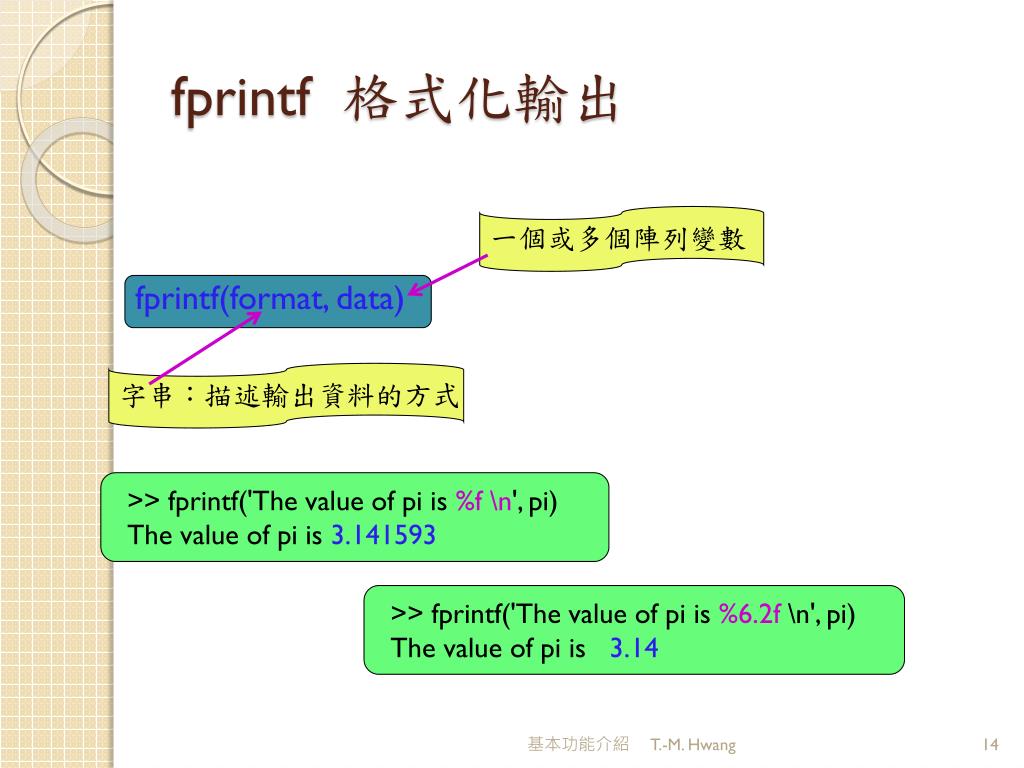 fprintf 格式化輸出

一個或多個陣列變數

fprintf(format, data)

字串：描述輸出資料的方式

>> fprintf('The value of pi is %f \n', pi)
The value of pi is 3.141593

>> fprintf('The value of pi is %6.2f \n', pi)
The value of pi is 3.14

基本功能介紹 T.-M. Hwang

14